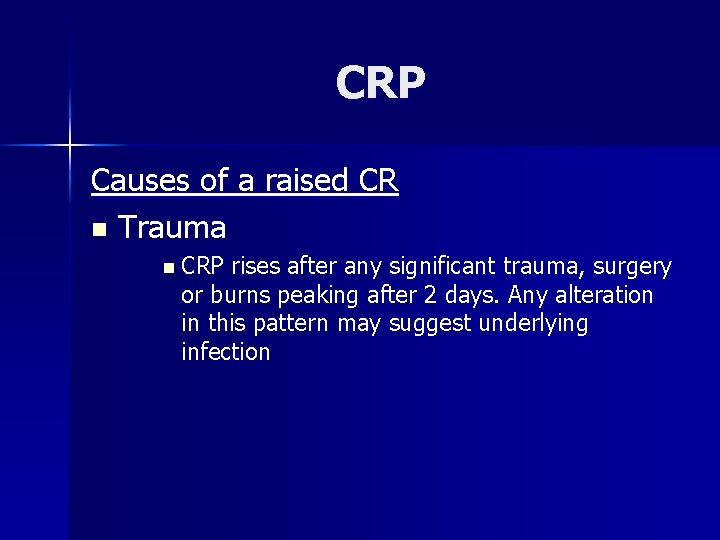 CRP

Causes of a raised CR

Trauma

CRP rises after any significant trauma, surgery or burns peaking after 2 days. Any alteration in this pattern may suggest underlying infection